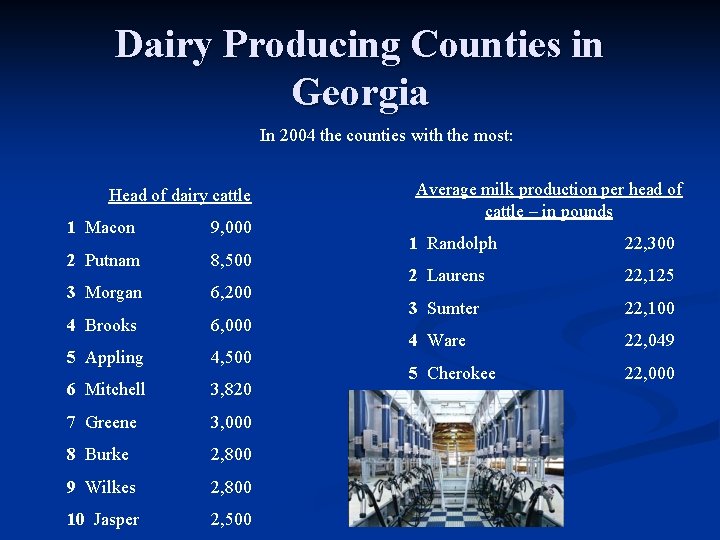 Dairy Producing Counties in Georgia

In 2004 the counties with the most:

Head of dairy cattle

| | | |
|---|---|---|
| 1 | Macon | 9,000 |
| 2 | Putnam | 8,500 |
| 3 | Morgan | 6,200 |
| 4 | Brooks | 6,000 |
| 5 | Appling | 4,500 |
| 6 | Mitchell | 3,820 |
| 7 | Greene | 3,000 |
| 8 | Burke | 2,800 |
| 9 | Wilkes | 2,800 |
| 10 | Jasper | 2,500 |

Average milk production per head of cattle – in pounds

| | | |
|---|---|---|
| 1 | Randolph | 22,300 |
| 2 | Laurens | 22,125 |
| 3 | Sumter | 22,100 |
| 4 | Ware | 22,049 |
| 5 | Cherokee | 22,000 |